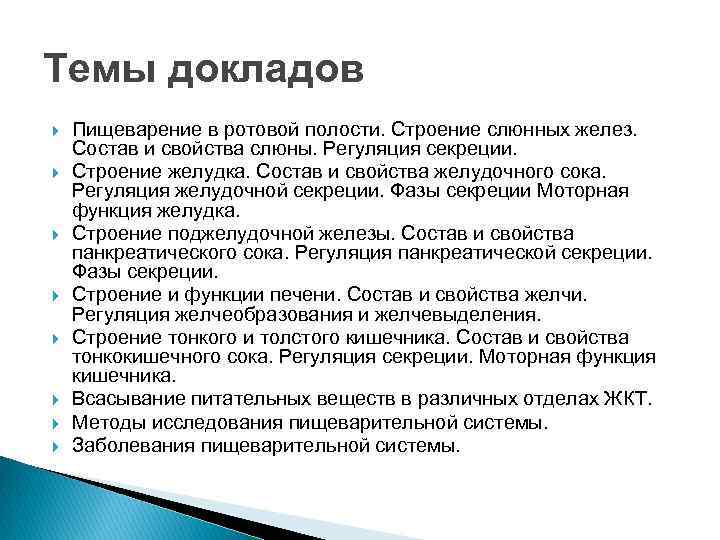 Темы докладов

Пищеварение в ротовой полости. Строение слюнных желез. Состав и свойства слюны. Регуляция секреции.

Строение желудка. Состав и свойства желудочного сока. Регуляция желудочной секреции. Фазы секреции Моторная функция желудка.

Строение поджелудочной железы. Состав и свойства панкреатического сока. Регуляция панкреатической секреции. Фазы секреции.

Строение и функции печени. Состав и свойства желчи. Регуляция желчеобразования и желчевыделения.

Строение тонкого и толстого кишечника. Состав и свойства тонкокишечного сока. Регуляция секреции. Моторная функция кишечника.

Всасывание питательных веществ в различных отделах ЖКТ.

Методы исследования пищеварительной системы.

Заболевания пищеварительной системы.